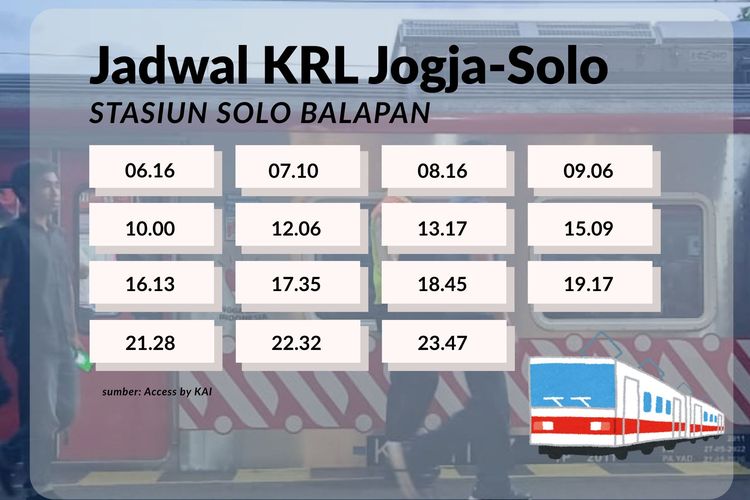 Jadwal KRL Jogja-Solo

STASIUN SOLO BALAPAN

| 06.16 | 07.10 | 08.16 | 09.06 |
|---|---|---|---|
| 10.00 | 12.06 | 13.17 | 15.09 |
| 16.13 | 17.35 | 18.45 | 19.17 |
| 21.28 | 22.32 | 23.47 | |

sumber: Access by KAI